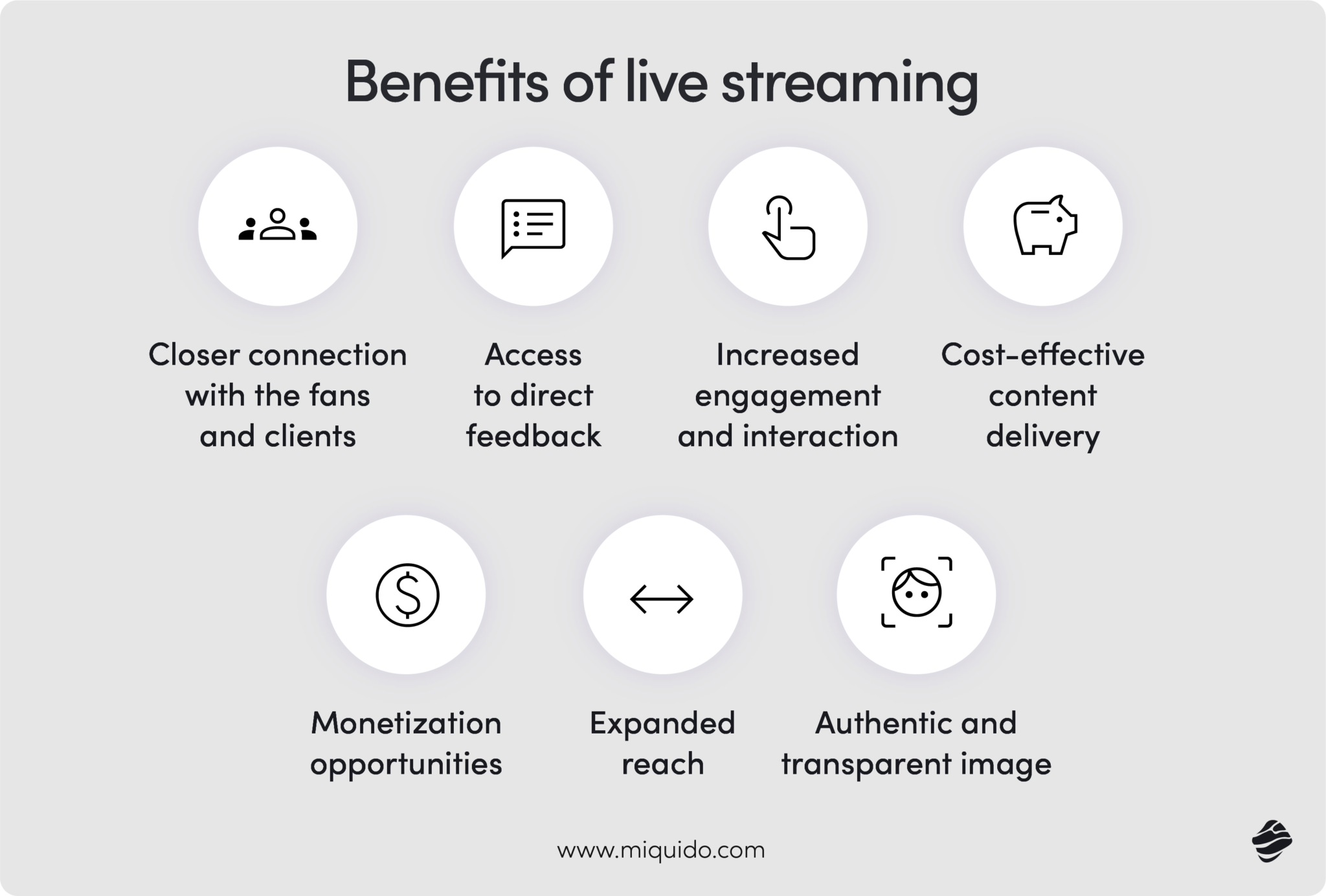 Benefits of live streaming

Closer connection with the fans and clients

Access to direct feedback

Increased engagement and interaction

Cost-effective content delivery

Monetization opportunities

Expanded reach

Authentic and transparent image

www.miquido.com